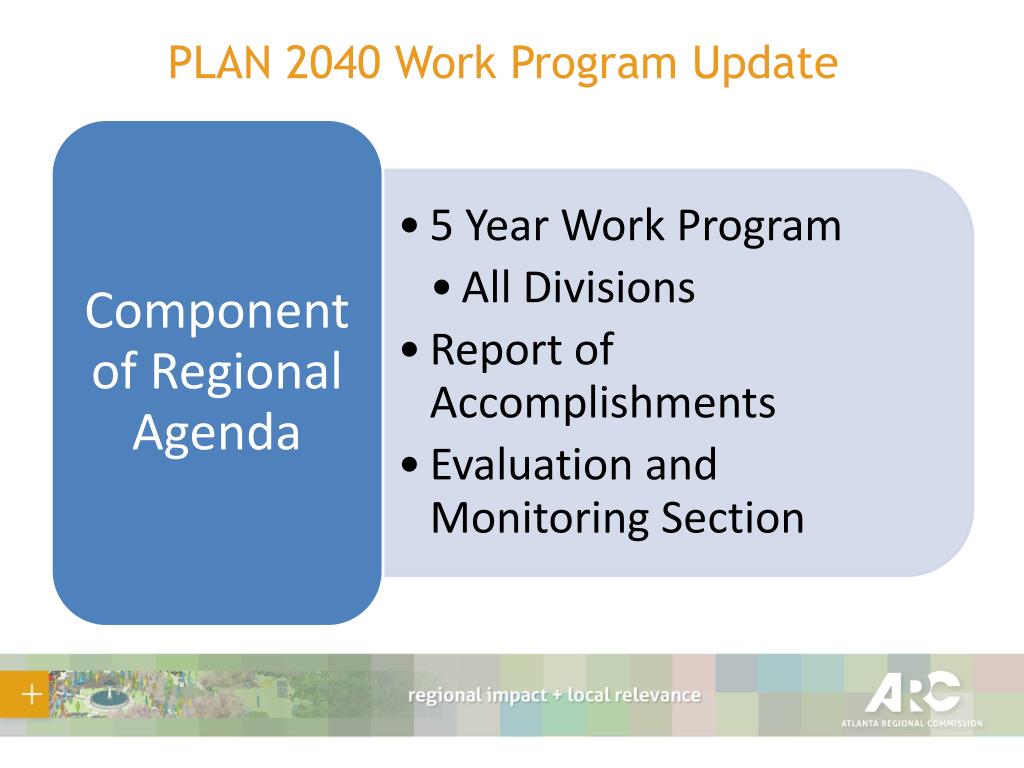 PLAN 2040 Work Program Update

Component of Regional Agenda

• 5 Year Work Program
  • All Divisions
• Report of Accomplishments
• Evaluation and Monitoring Section

+

regional impact + local relevance

ARC
ATLANTA REGIONAL COMMISSION